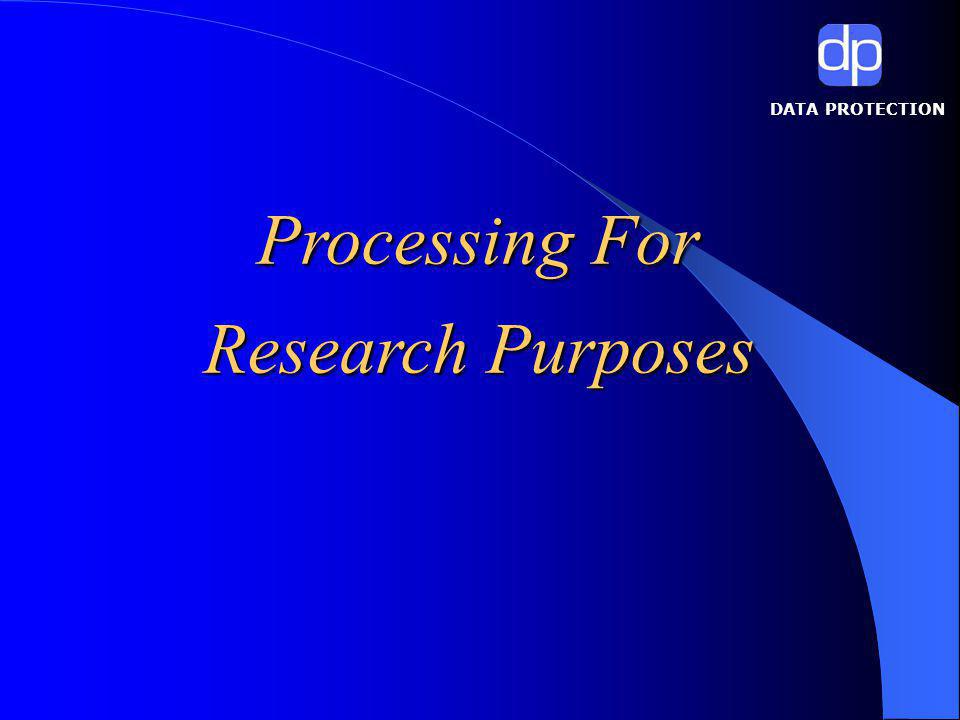 dp
DATA PROTECTION

Processing For
Research Purposes